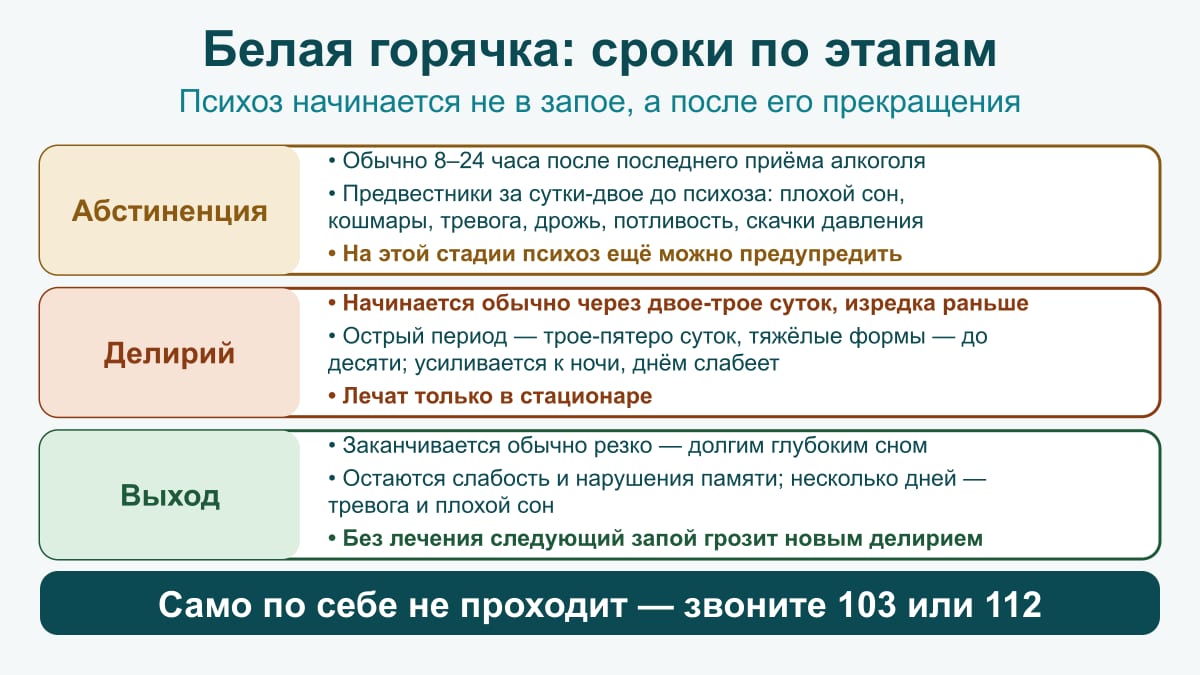 Белая горячка: сроки по этапам

Психоз начинается не в запое, а после его прекращения

Абстиненция

• Обычно 8–24 часа после последнего приёма алкоголя

• Предвестники за сутки-двое до психоза: плохой сон, кошмары, тревога, дрожь, потливость, скачки давления

• На этой стадии психоз ещё можно предупредить

Делирий

• Начинается обычно через двое-трое суток, изредка раньше

• Острый период — трое-пятеро суток, тяжёлые формы — до десяти; усиливается к ночи, днём слабеет

• Лечат только в стационаре

Выход

• Заканчивается обычно резко — долгим глубоким сном

• Остаются слабость и нарушения памяти; несколько дней — тревога и плохой сон

• Без лечения следующий запой грозит новым делирием

Само по себе не проходит — звоните 103 или 112